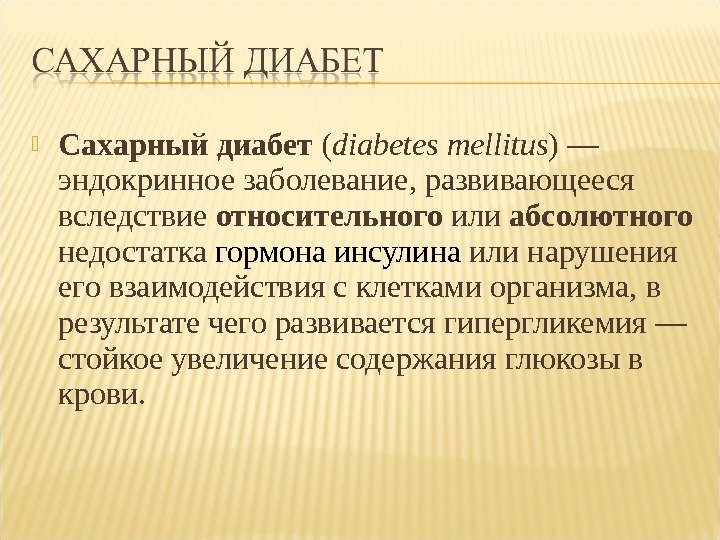 САХАРНЫЙ ДИАБЕТ

Сахарный диабет (diabetes mellitus) — эндокринное заболевание, развивающееся вследствие относительного или абсолютного недостатка гормона инсулина или нарушения его взаимодействия с клетками организма, в результате чего развивается гипергликемия — стойкое увеличение содержания глюкозы в крови.